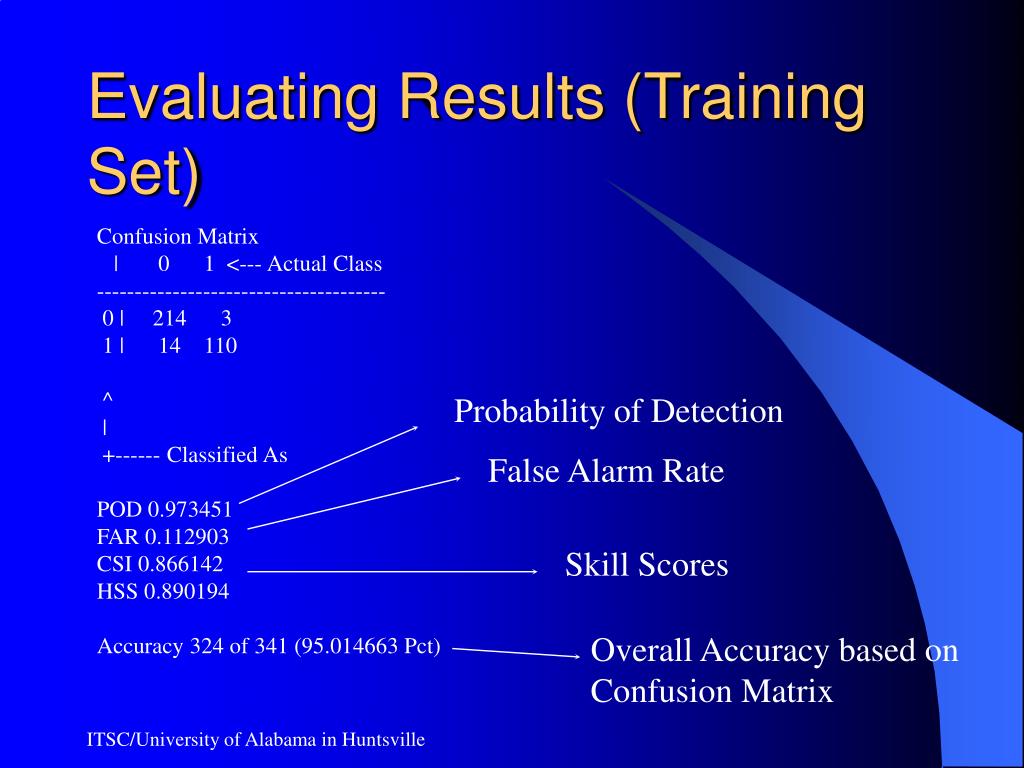 Evaluating Results (Training Set)

Confusion Matrix
| 0 1 <--- Actual Class
-------------------------------------
0 | 214 3
1 | 14 110

^
|
+------ Classified As

POD 0.973451
FAR 0.112903
CSI 0.866142
HSS 0.890194

Accuracy 324 of 341 (95.014663 Pct)

Probability of Detection

False Alarm Rate

Skill Scores

Overall Accuracy based on Confusion Matrix

ITSC/University of Alabama in Huntsville